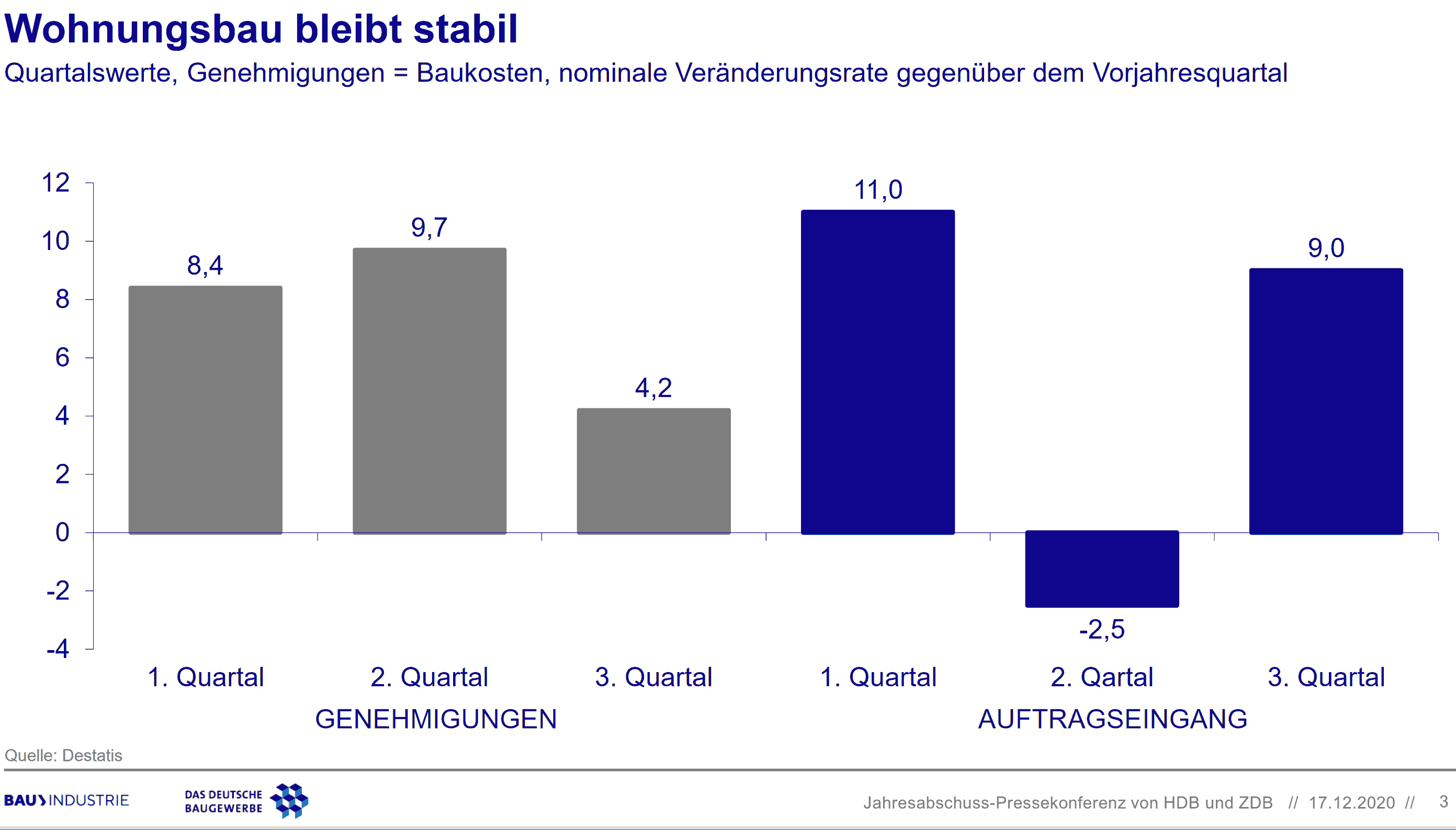 Wohnungsbau bleibt stabil

Quartalswerte, Genehmigungen = Baukosten, nominale Veränderungsrate gegenüber dem Vorjahresquartal

12
10
8
6
4
2
0
-2
-4

8,4
9,7
4,2
11,0
-2,5
9,0

1. Quartal
2. Quartal
3. Quartal
1. Quartal
2. Qartal
3. Quartal

GENEHMIGUNGEN
AUFTRAGSEINGANG

Quelle: Destatis

BAU INDUSTRIE
DAS DEUTSCHE BAUGEWERBE

Jahresabschuss-Pressekonferenz von HDB und ZDB // 17.12.2020 // 3